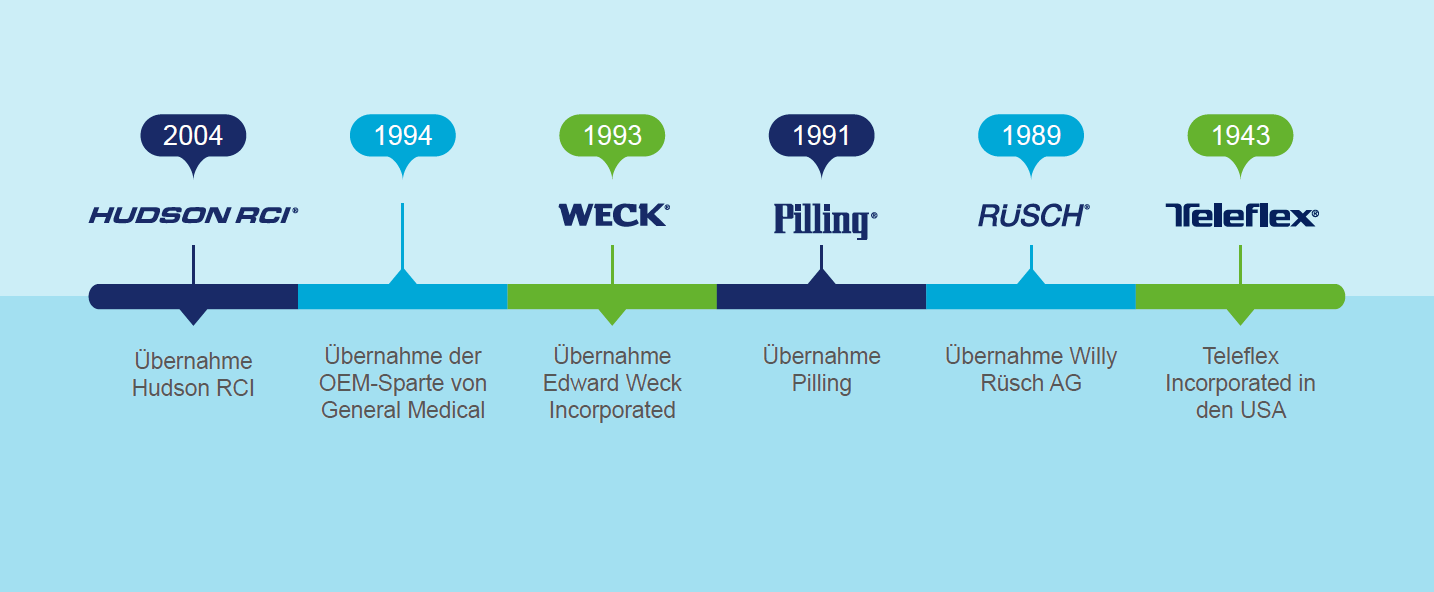 2004

HUDSON RCI®

Übernahme Hudson RCI

1994

Übernahme der OEM-Sparte von General Medical

1993

WECK®

Übernahme Edward Weck Incorporated

1991

Pilling®

Übernahme Pilling

1989

RÜSCH®

Übernahme Willy Rüsch AG

1943

Teleflex®

Teleflex Incorporated in den USA